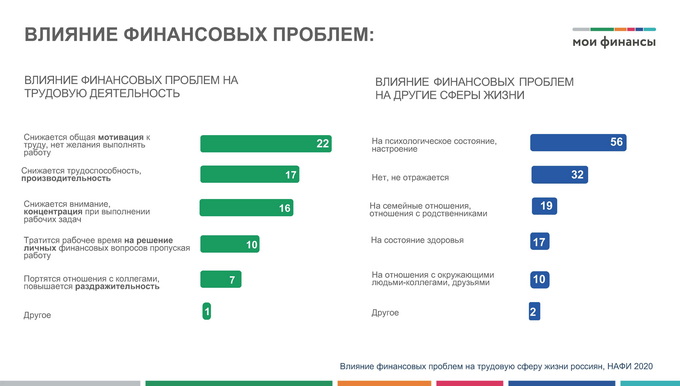 ВЛИЯНИЕ ФИНАНСОВЫХ ПРОБЛЕМ:

мои финансы

ВЛИЯНИЕ ФИНАНСОВЫХ ПРОБЛЕМ НА ТРУДОВУЮ ДЕЯТЕЛЬНОСТЬ

Снижается общая мотивация к труду, нет желания выполнять работу 22

Снижается трудоспособность, производительность 17

Снижается внимание, концентрация при выполнении рабочих задач 16

Тратится рабочее время на решение личных финансовых вопросов пропуская работу 10

Портятся отношения с коллегами, повышается раздражительность 7

Другое 1

ВЛИЯНИЕ ФИНАНСОВЫХ ПРОБЛЕМ НА ДРУГИЕ СФЕРЫ ЖИЗНИ

На психологическое состояние, настроение 56

Нет, не отражается 32

На семейные отношения, отношения с родственниками 19

На состояние здоровья 17

На отношения с окружающими людьми-коллегами, друзьями 10

Другое 2

Влияние финансовых проблем на трудовую сферу жизни россиян, НАФИ 2020